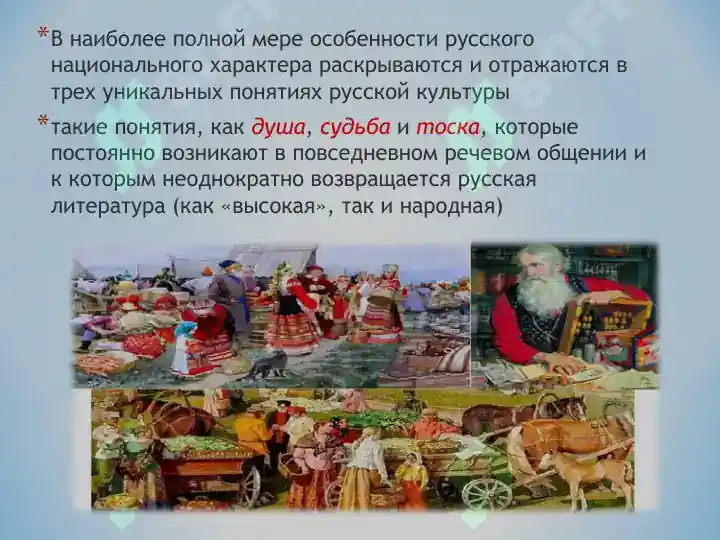 *В наиболее полной мере особенности русского национального характера раскрываются и отражаются в трех уникальных понятиях русской культуры

*такие понятия, как душа, судьба и тоска, которые постоянно возникают в повседневном речевом общении и к которым неоднократно возвращается русская литература (как «высокая», так и народная)